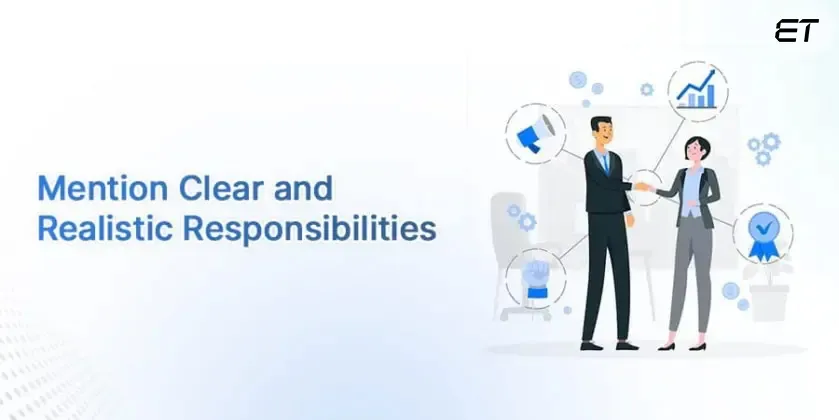 ET

Mention Clear and Realistic Responsibilities